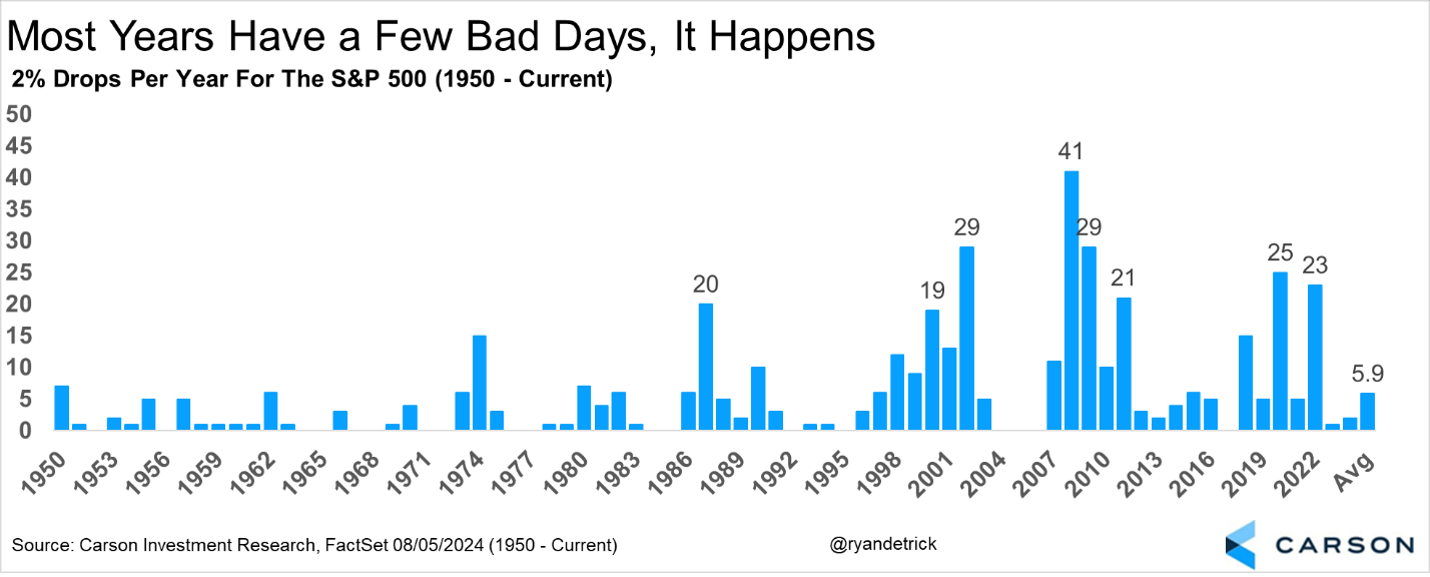 Most Years Have a Few Bad Days, It Happens

2% Drops Per Year For The S&P 500 (1950 - Current)

50
45
40
35
30
25
20
15
10
5
0

20
19
29
41
29
21
25
23
5.9

1950
1953
1956
1959
1962
1965
1968
1971
1974
1977
1980
1983
1986
1989
1992
1995
1998
2001
2004
2007
2010
2013
2016
2019
2022
Avg

Source: Carson Investment Research, FactSet 08/05/2024 (1950 - Current)

@ryandetrick

CARSON